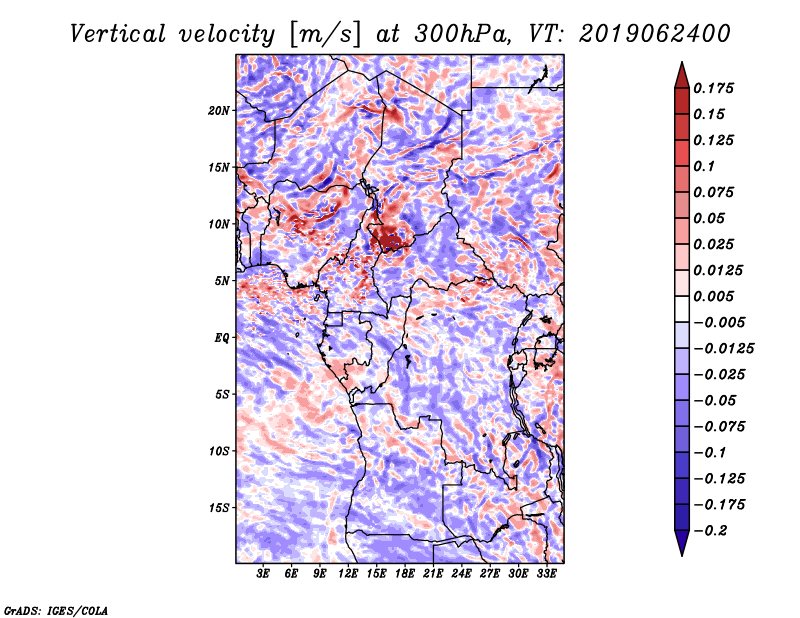 Vertical velocity [m/s] at 300hPa, VT: 2019062400

20N
15N
10N
5N
EQ
5S
10S
15S

3E 6E 9E 12E 15E 18E 21E 24E 27E 30E 33E

0.175
0.15
0.125
0.1
0.075
0.05
0.025
0.0125
0.005
−0.005
−0.0125
−0.025
−0.05
−0.075
−0.1
−0.125
−0.175
−0.2

GrADS: IGES/COLA